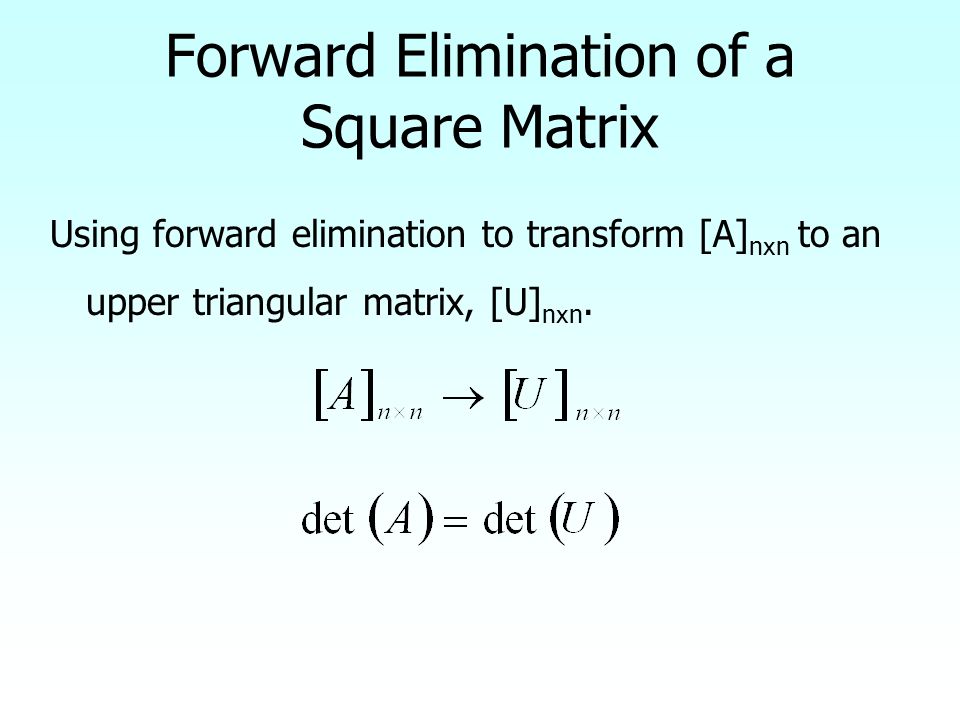 Forward Elimination of a Square Matrix

Using forward elimination to transform $[A]_{nxn}$ to an upper triangular matrix, $[U]_{nxn}$.

$[A]_{n \times n} \rightarrow [U]_{n \times n}$

$\det(A) = \det(U)$